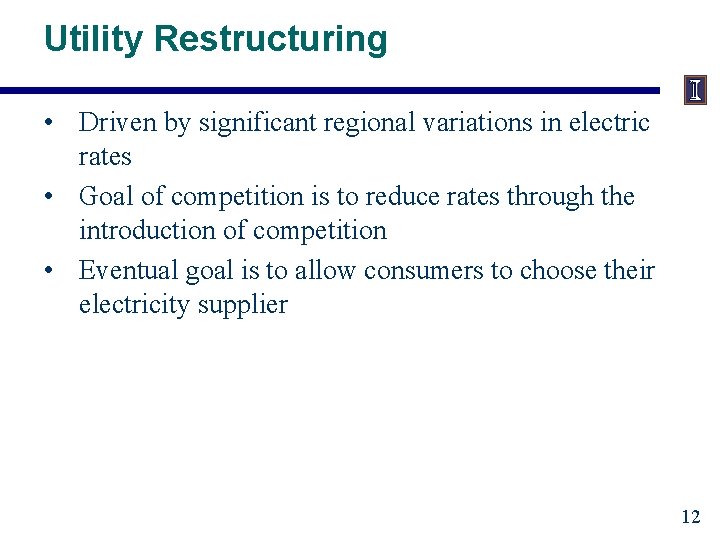 Utility Restructuring

I

• Driven by significant regional variations in electric rates

• Goal of competition is to reduce rates through the introduction of competition

• Eventual goal is to allow consumers to choose their electricity supplier

12